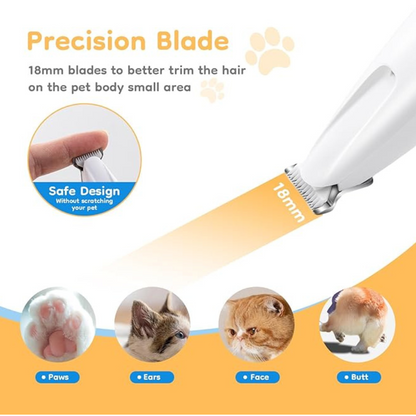 Precision Blade

18mm blades to better trim the hair on the pet body small area

Safe Design
Without scratching your pet

18mm

• Paws

• Ears

• Face

• Butt